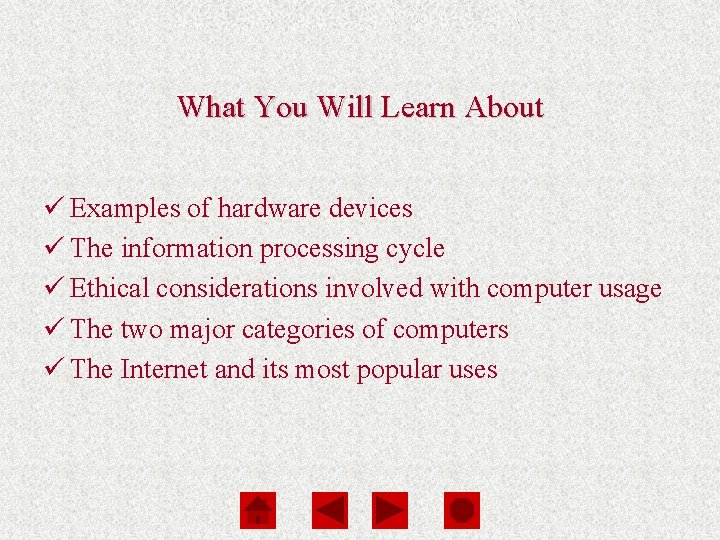 What You Will Learn About

✓ Examples of hardware devices
✓ The information processing cycle
✓ Ethical considerations involved with computer usage
✓ The two major categories of computers
✓ The Internet and its most popular uses